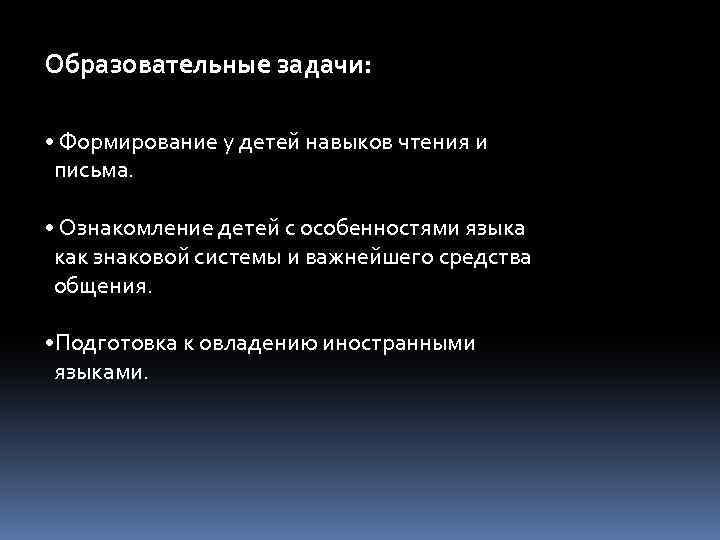 Образовательные задачи:

• Формирование у детей навыков чтения и письма.

• Ознакомление детей с особенностями языка как знаковой системы и важнейшего средства общения.

•Подготовка к овладению иностранными языками.